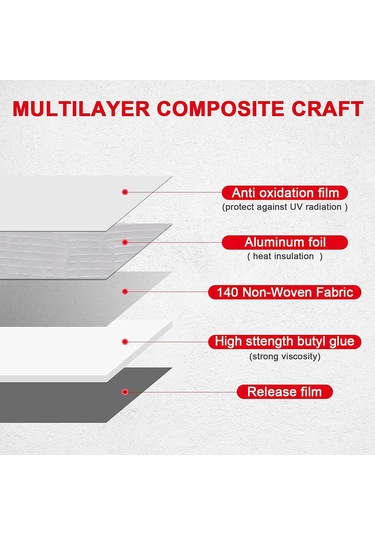 MULTILAYER COMPOSITE CRAFT

Anti oxidation film
(protect against UV radiation )

Aluminum foil
( heat insulation )

140 Non-Woven Fabric

High sttength butyl glue
(strong viscosity)

Release film